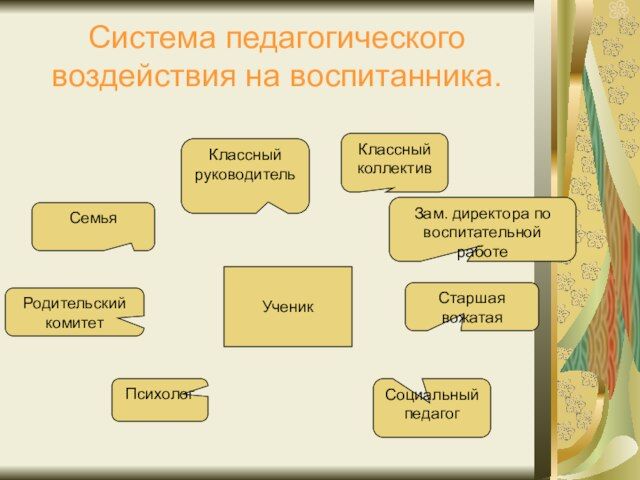 Система педагогического воздействия на воспитанника.

Классный руководитель

Классный коллектив

Семья

Зам. директора по воспитательной работе

Родительский комитет

Ученик

Старшая вожатая

Психолог

Социальный педагог